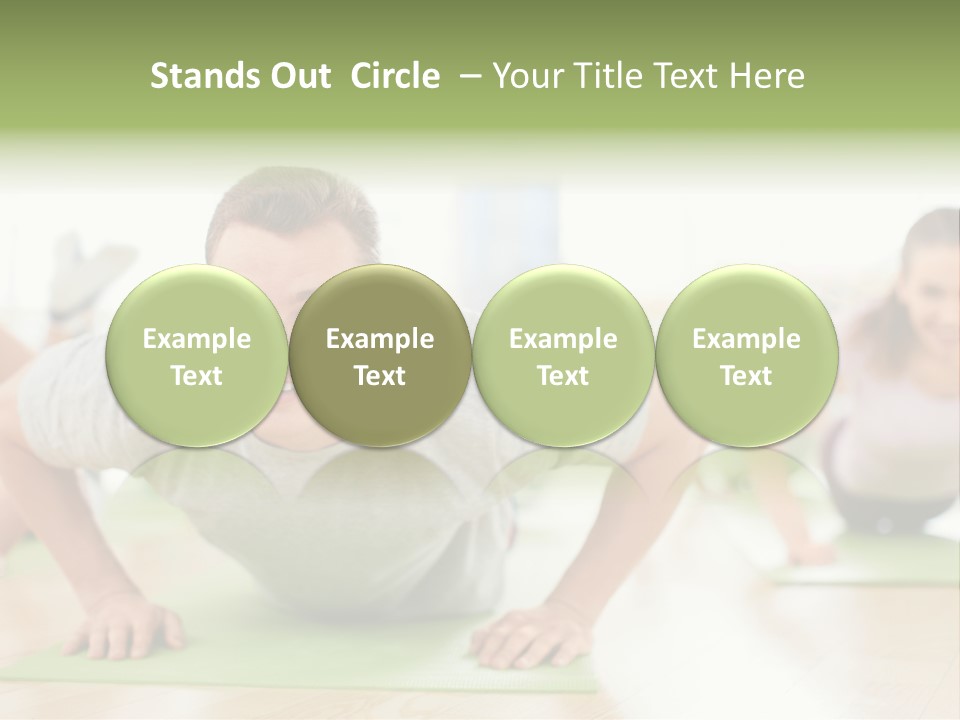 Stands Out Circle – Your Title Text Here

Example Text

Example Text

Example Text

Example Text